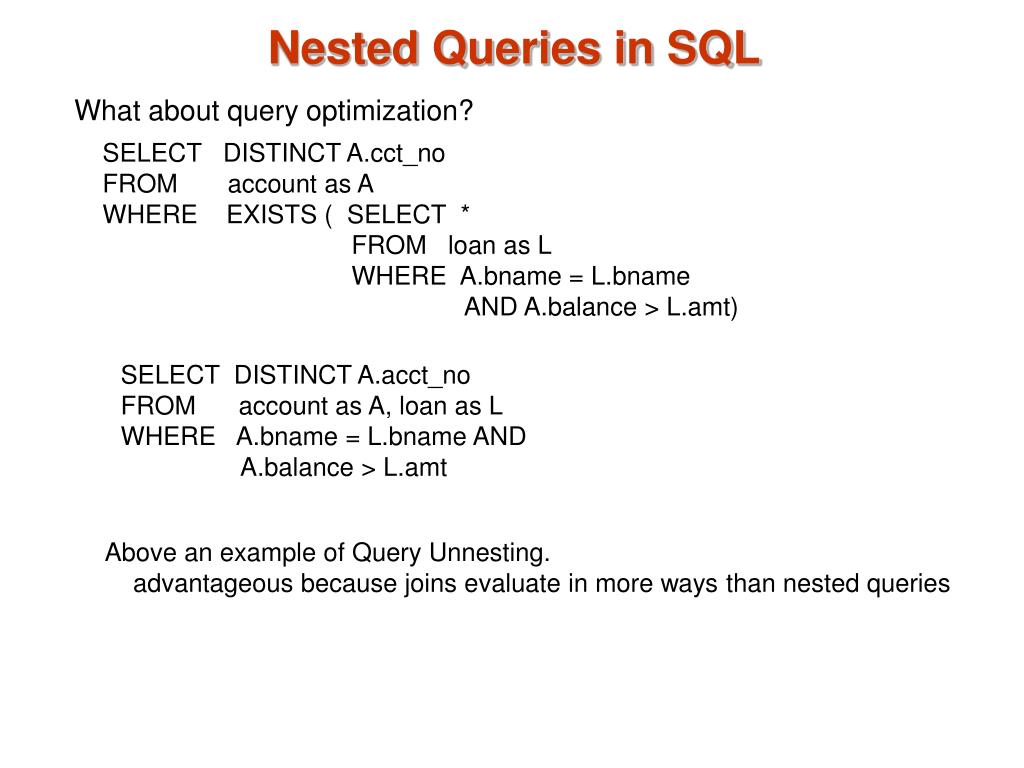 Nested Queries in SQL

What about query optimization?

SELECT DISTINCT A.cct_no
FROM account as A
WHERE EXISTS ( SELECT *
FROM loan as L
WHERE A.bname = L.bname
AND A.balance > L.amt)

SELECT DISTINCT A.acct_no
FROM account as A, loan as L
WHERE A.bname = L.bname AND
A.balance > L.amt

Above an example of Query Unnesting.
advantageous because joins evaluate in more ways than nested queries